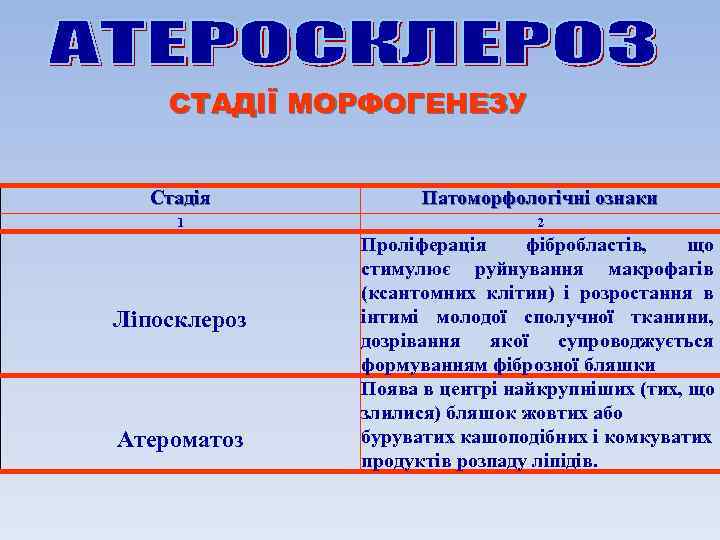 АТЕРОСКЛЕРОЗ

СТАДІЇ МОРФОГЕНЕЗУ

| Стадія | Патоморфологічні ознаки |
|---|---|
| 1 | 2 |
| Ліпосклероз | Проліферація фібробластів, що стимулює руйнування макрофагів (ксантомних клітин) і розростання в інтимі молодої сполучної тканини, дозрівання якої супроводжується формуванням фіброзної бляшки |
| Атероматоз | Поява в центрі найкрупніших (тих, що злилися) бляшок жовтих або буруватих кашоподібних і комкуватих продуктів розпаду ліпідів. |